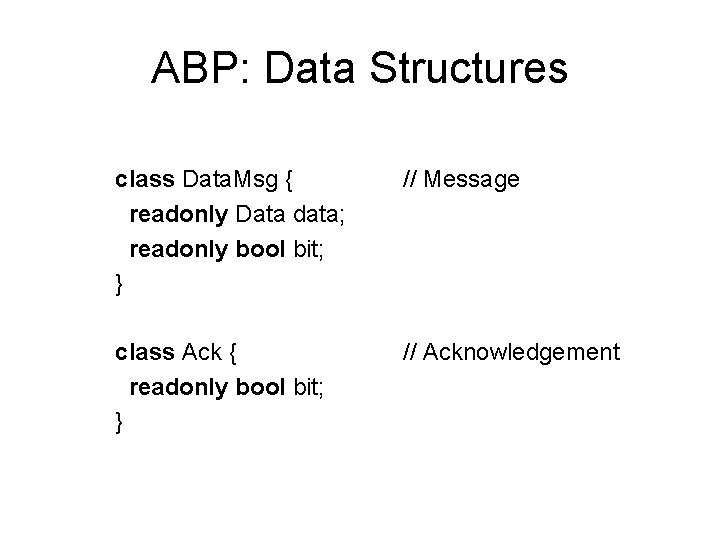 ABP: Data Structures

class DataMsg { // Message
readonly Data data;
readonly bool bit;
}

class Ack { // Acknowledgement
readonly bool bit;
}